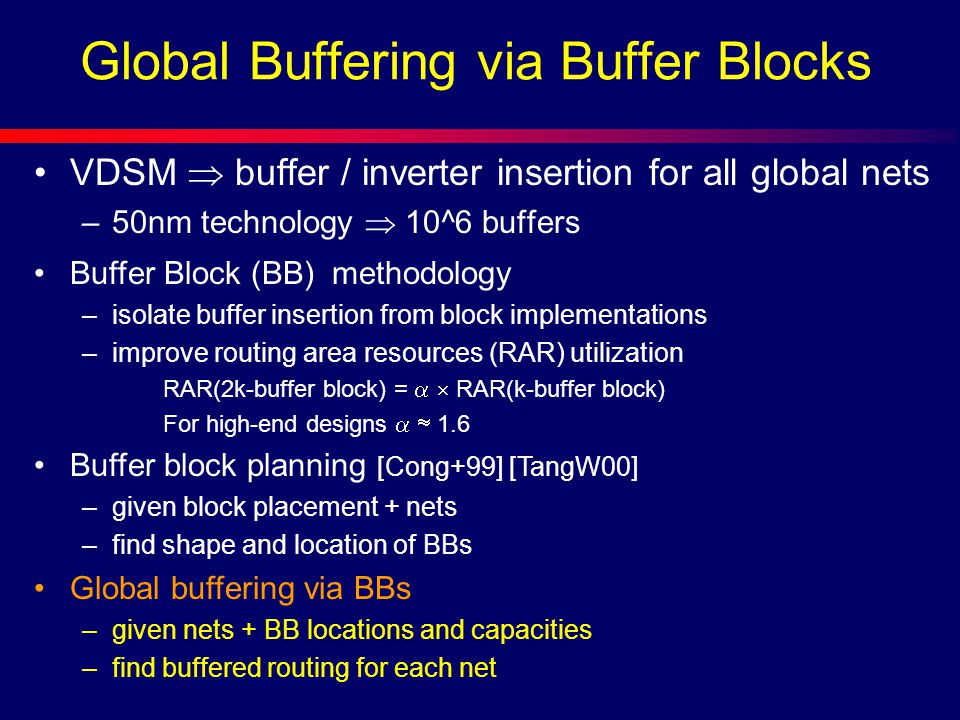 Global Buffering via Buffer Blocks

• VDSM $\Rightarrow$ buffer / inverter insertion for all global nets
– 50nm technology $\Rightarrow$ 10^6 buffers

• Buffer Block (BB) methodology
– isolate buffer insertion from block implementations
– improve routing area resources (RAR) utilization
RAR(2k-buffer block) = $\alpha \times$ RAR(k-buffer block)
For high-end designs $\alpha \approx 1.6$

• Buffer block planning [Cong+99] [TangW00]
– given block placement + nets
– find shape and location of BBs

• Global buffering via BBs
– given nets + BB locations and capacities
– find buffered routing for each net